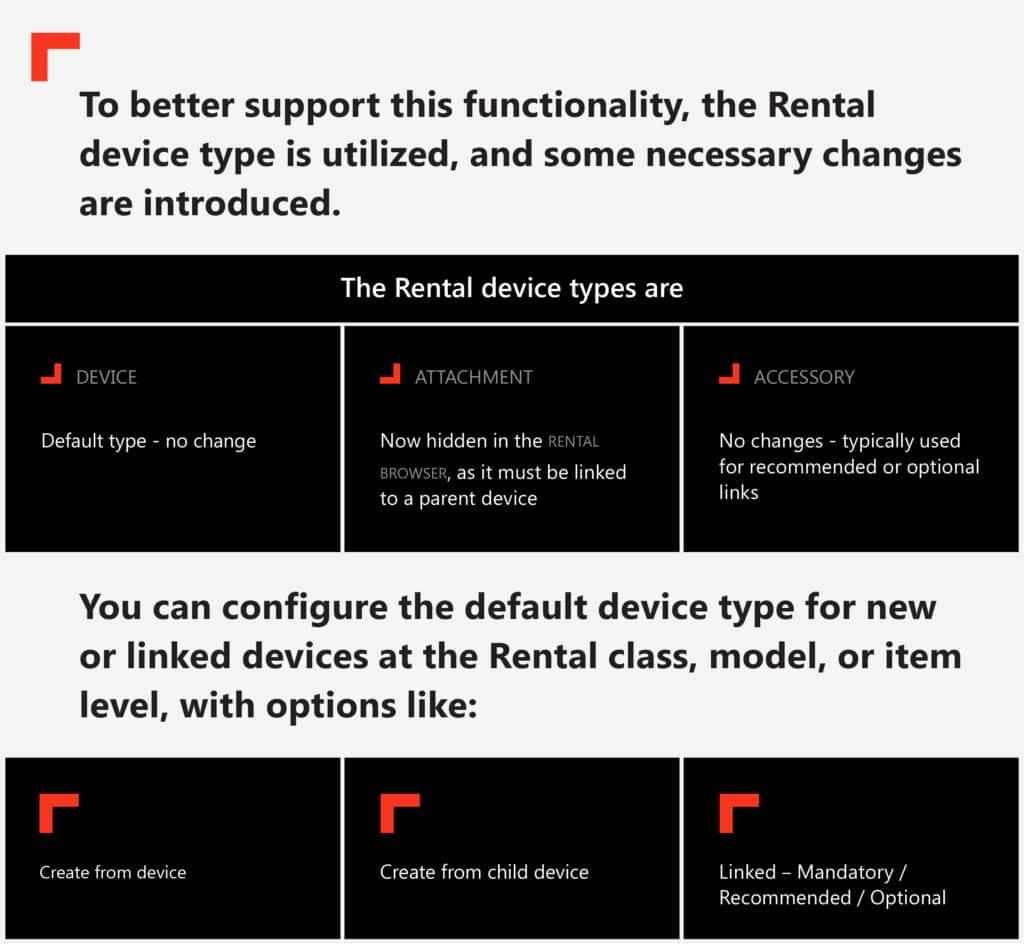 To better support this functionality, the Rental device type is utilized, and some necessary changes are introduced.

The Rental device types are

DEVICE

Default type - no change

ATTACHMENT

Now hidden in the RENTAL BROWSER, as it must be linked to a parent device

ACCESSORY

No changes - typically used for recommended or optional links

You can configure the default device type for new or linked devices at the Rental class, model, or item level, with options like:

Create from device

Create from child device

Linked – Mandatory / Recommended / Optional